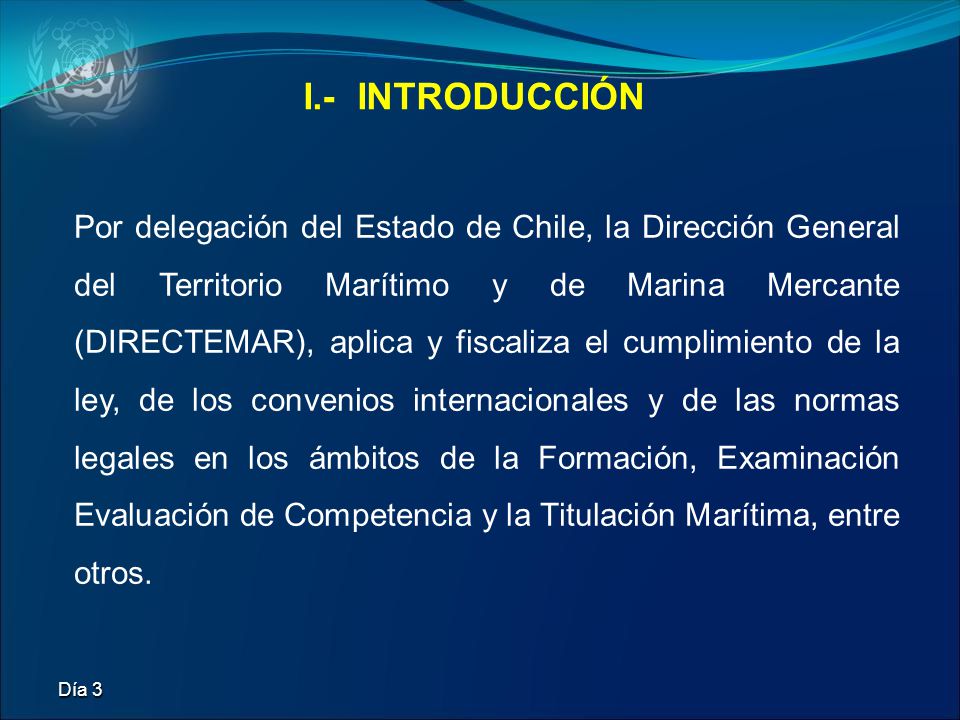 I.- INTRODUCCIÓN

Por delegación del Estado de Chile, la Dirección General del Territorio Marítimo y de Marina Mercante (DIRECTEMAR), aplica y fiscaliza el cumplimiento de la ley, de los convenios internacionales y de las normas legales en los ámbitos de la Formación, Examinación Evaluación de Competencia y la Titulación Marítima, entre otros.

Día 3